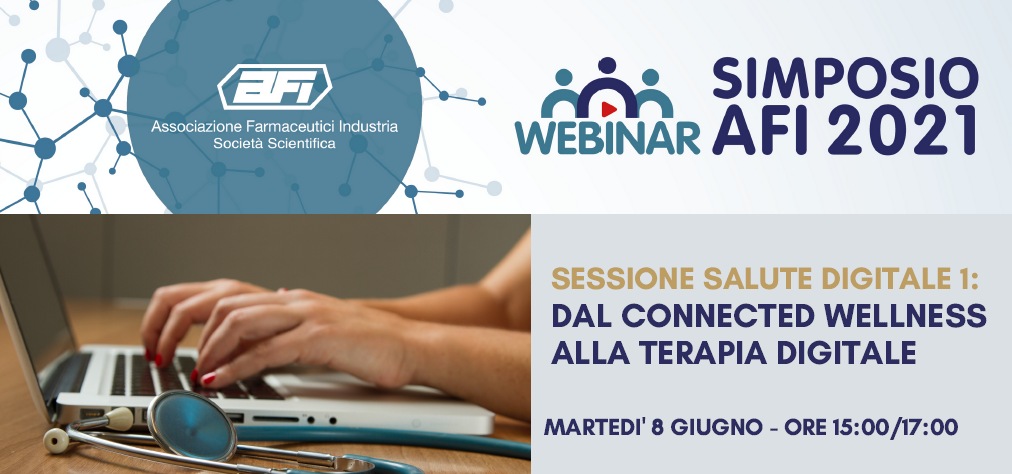 AFI
Associazione Farmaceutici Industria
Società Scientifica

WEBINAR

SIMPOSIO
AFI 2021

SESSIONE SALUTE DIGITALE 1:
DAL CONNECTED WELLNESS
ALLA TERAPIA DIGITALE

MARTEDI' 8 GIUGNO - ORE 15:00/17:00